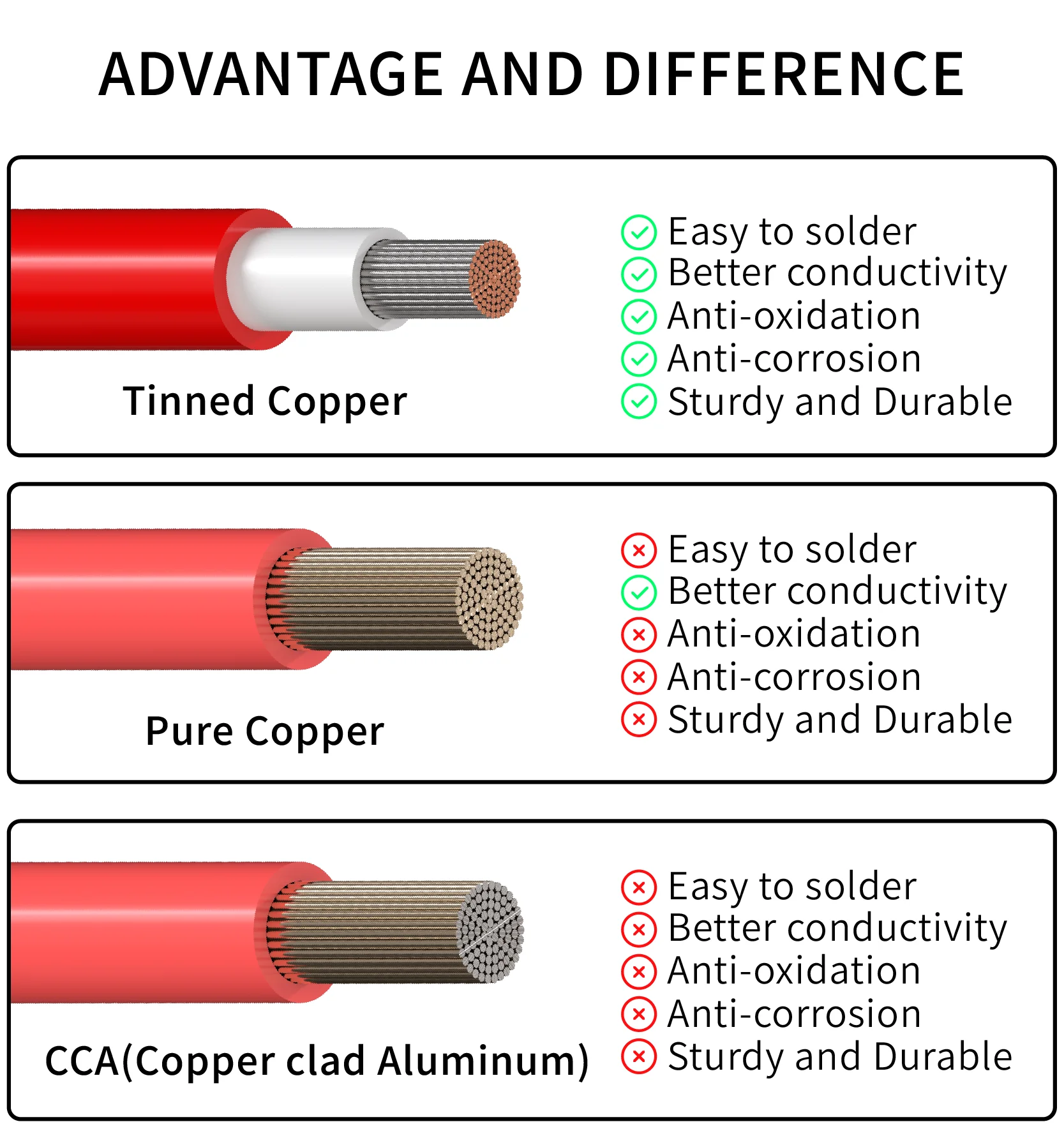 ADVANTAGE AND DIFFERENCE

Tinned Copper

Easy to solder
Better conductivity
Anti-oxidation
Anti-corrosion
Sturdy and Durable

Pure Copper

Easy to solder
Better conductivity
Anti-oxidation
Anti-corrosion
Sturdy and Durable

CCA(Copper clad Aluminum)

Easy to solder
Better conductivity
Anti-oxidation
Anti-corrosion
Sturdy and Durable